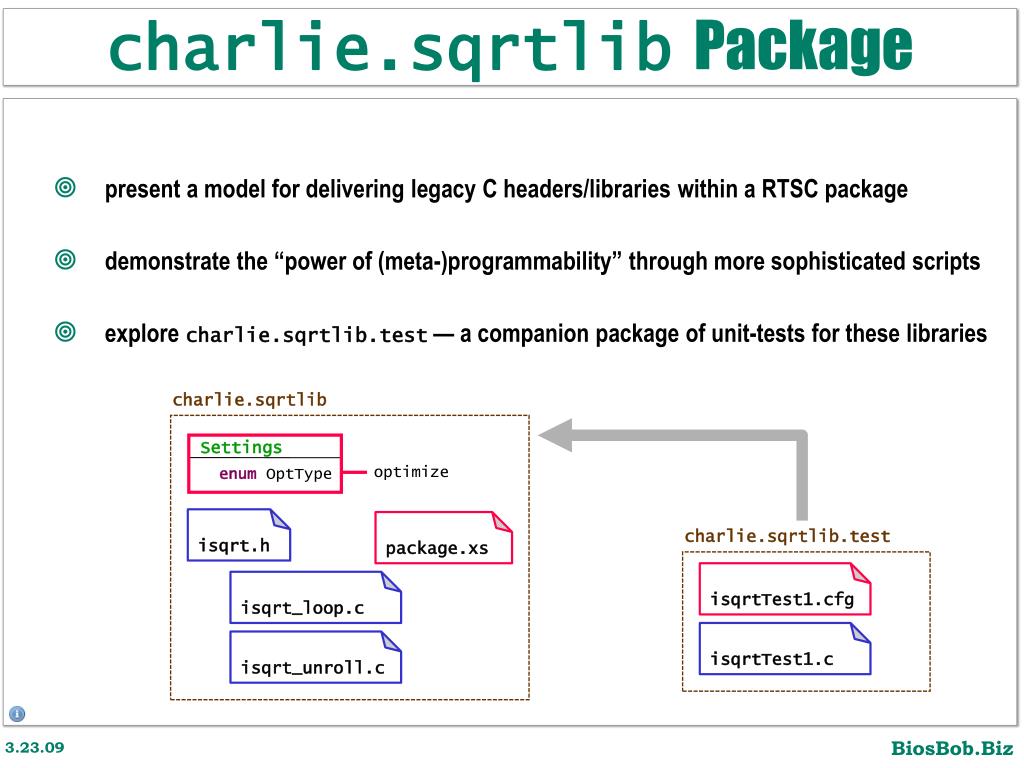 charlie.sqrtlib Package

present a model for delivering legacy C headers/libraries within a RTSC package

demonstrate the “power of (meta-)programmability” through more sophisticated scripts

explore charlie.sqrtlib.test — a companion package of unit-tests for these libraries

charlie.sqrtlib

Settings

enum OptType

optimize

isqrt.h

package.xs

isqrt_loop.c

isqrt_unroll.c

charlie.sqrtlib.test

isqrtTest1.cfg

isqrtTest1.c

3.23.09

BiosBob.Biz